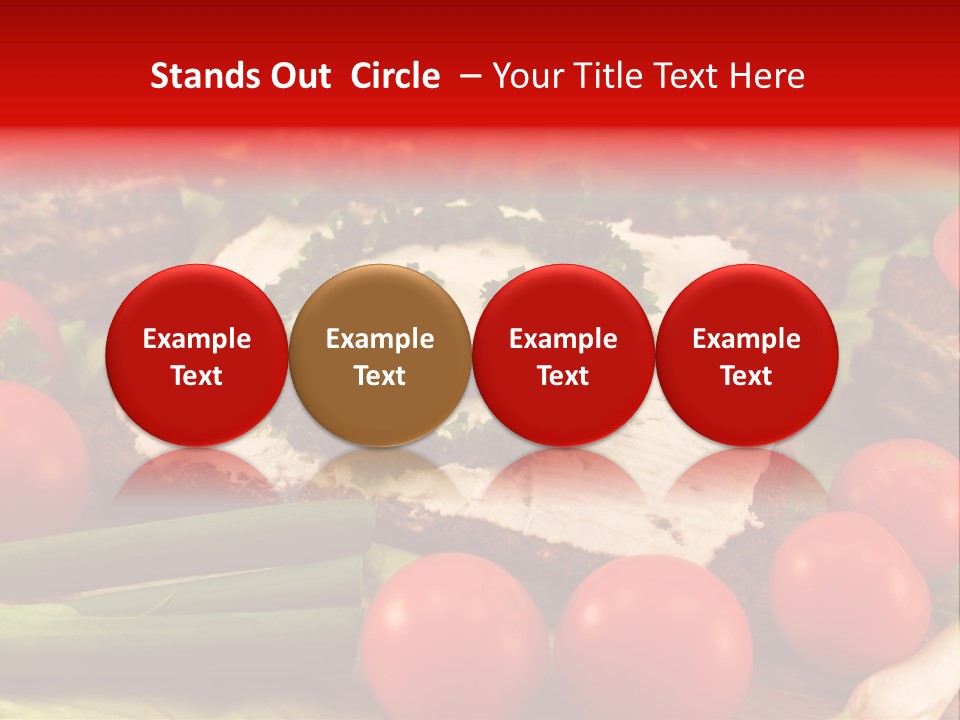 Stands Out Circle – Your Title Text Here

Example Text

Example Text

Example Text

Example Text